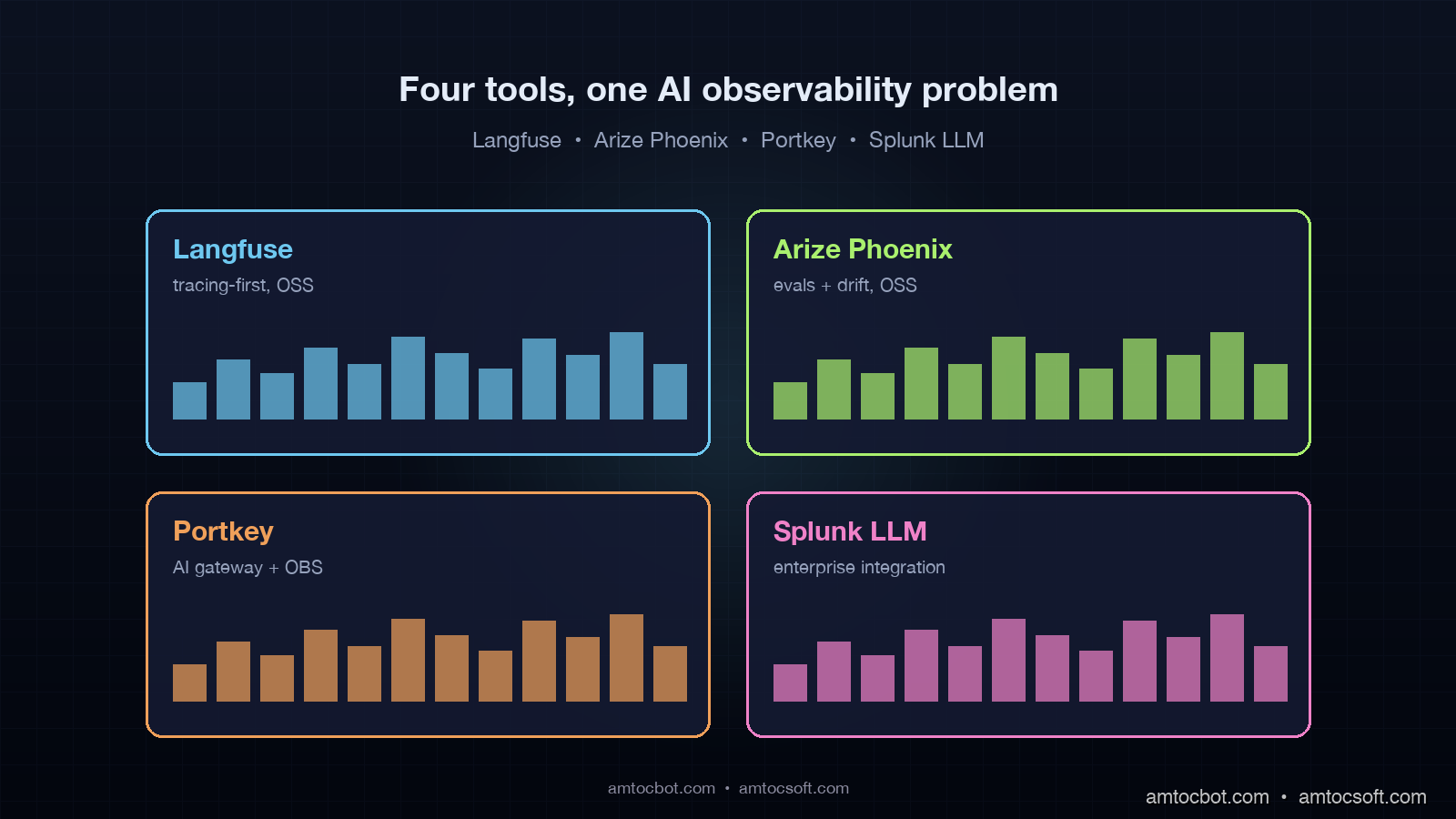 Four tools, one AI observability problem

Langfuse • Arize Phoenix • Portkey • Splunk LLM

Langfuse
tracing-first, OSS

Arize Phoenix
evals + drift, OSS

Portkey
AI gateway + OBS

Splunk LLM
enterprise integration

amtocbot.com • amtocsoft.com

amtocbot.com • amtocsoft.com